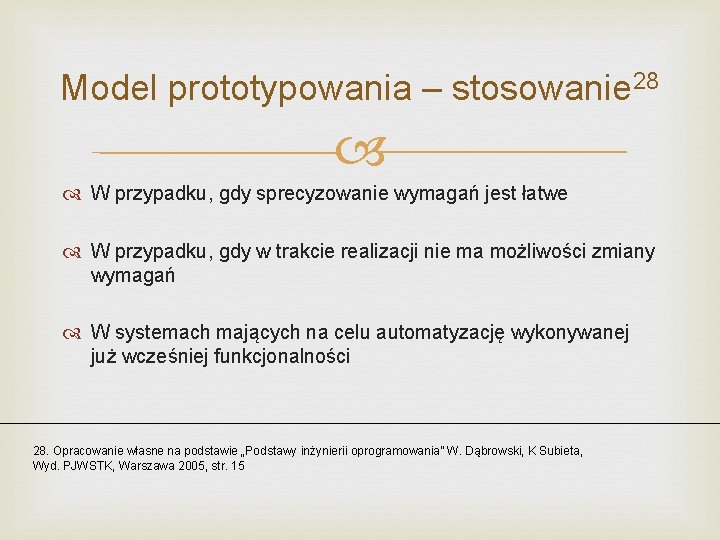 Model prototypowania – stosowanie$^{28}$

W przypadku, gdy sprecyzowanie wymagań jest łatwe

W przypadku, gdy w trakcie realizacji nie ma możliwości zmiany wymagań

W systemach mających na celu automatyzację wykonywanej już wcześniej funkcjonalności

28. Opracowanie własne na podstawie „Podstawy inżynierii oprogramowania" W. Dąbrowski, K Subieta, Wyd. PJWSTK, Warszawa 2005, str. 15